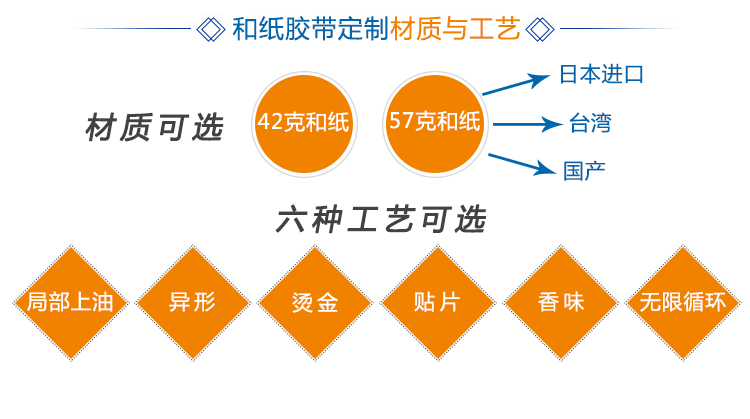 和纸胶带定制材质与工艺

材质可选

42克和纸

57克和纸

日本进口

台湾

国产

六种工艺可选

局部上油

异形

烫金

贴片

香味

无限循环